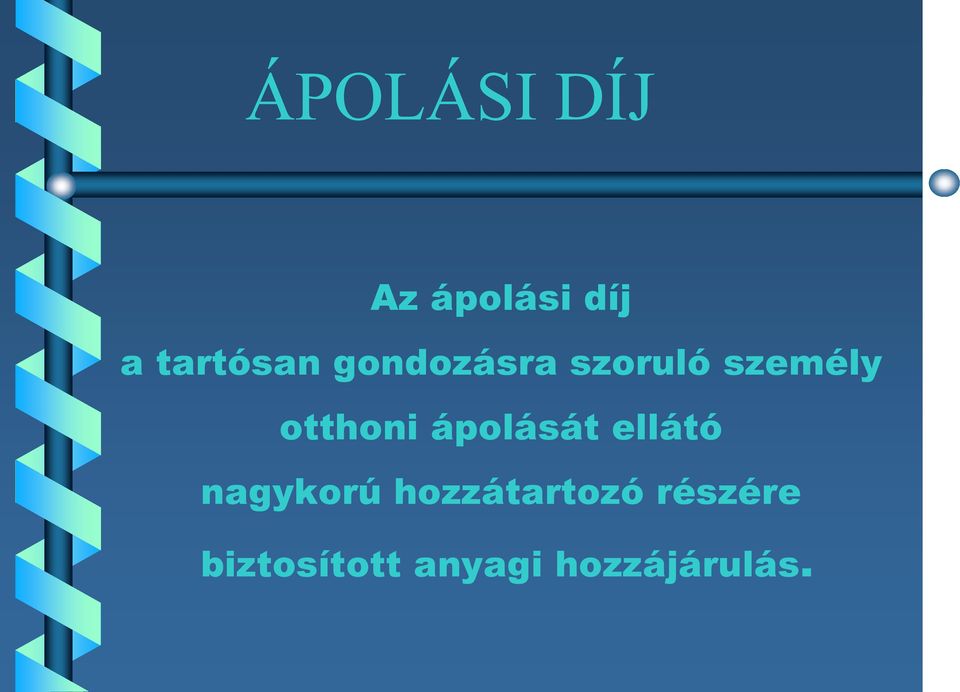 ÁPOLÁSI DÍJ

Az ápolási díj
a tartósan gondozásra szoruló személy
otthoni ápolását ellátó
nagykorú hozzátartozó részére
biztosított anyagi hozzájárulás.